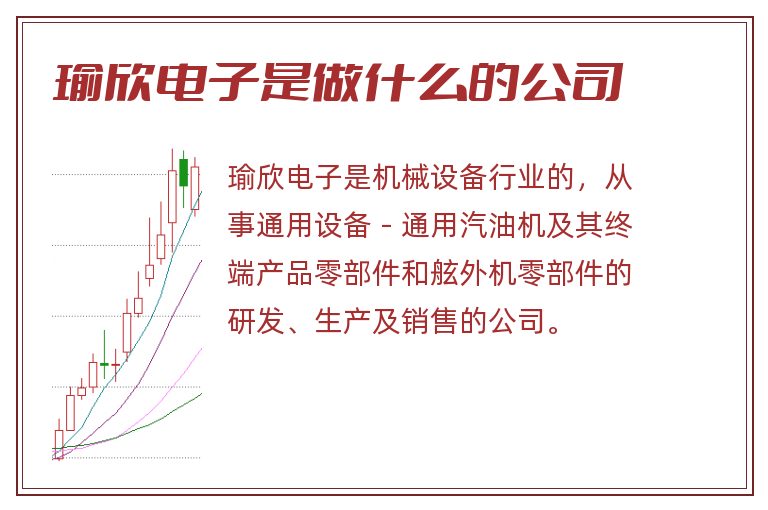 瑜欣电子是做什么的公司

瑜欣电子是机械设备行业的，从事通用设备 - 通用汽油机及其终端产品零部件和舷外机零部件的研发、生产及销售的公司。